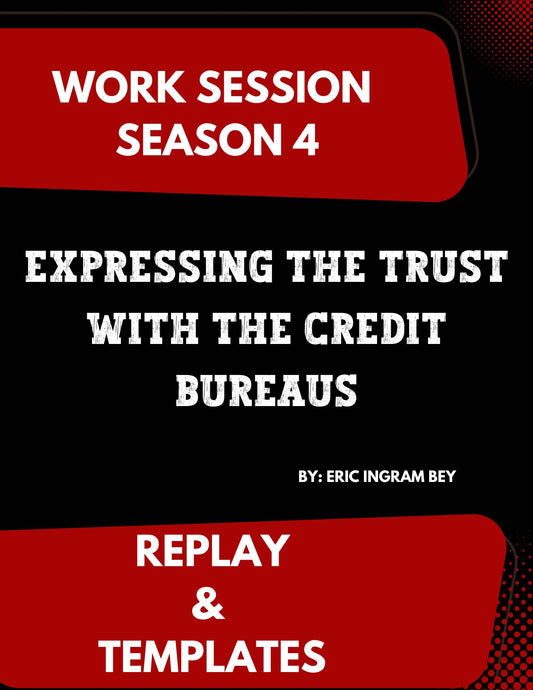 WORK SESSION
SEASON 4

EXPRESSING THE TRUST WITH THE CREDIT BUREAUS

BY: ERIC INGRAM BEY

REPLAY
&
TEMPLATES